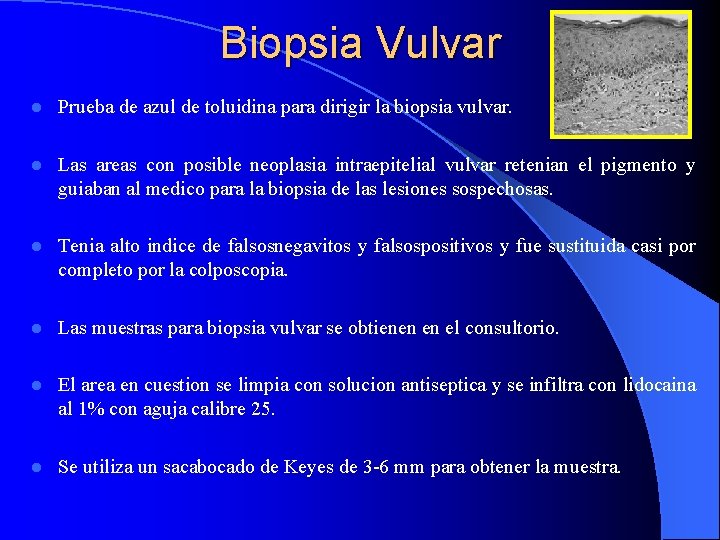 Biopsia Vulvar

- Prueba de azul de toluidina para dirigir la biopsia vulvar.

- Las areas con posible neoplasia intraepitelial vulvar retenian el pigmento y guiaban al medico para la biopsia de las lesiones sospechosas.

- Tenia alto indice de falsosnegavitos y falsospositivos y fue sustituida casi por completo por la colposcopia.

- Las muestras para biopsia vulvar se obtienen en el consultorio.

- El area en cuestion se limpia con solucion antiseptica y se infiltra con lidocaina al 1% con aguja calibre 25.

- Se utiliza un sacabocado de Keyes de 3-6 mm para obtener la muestra.